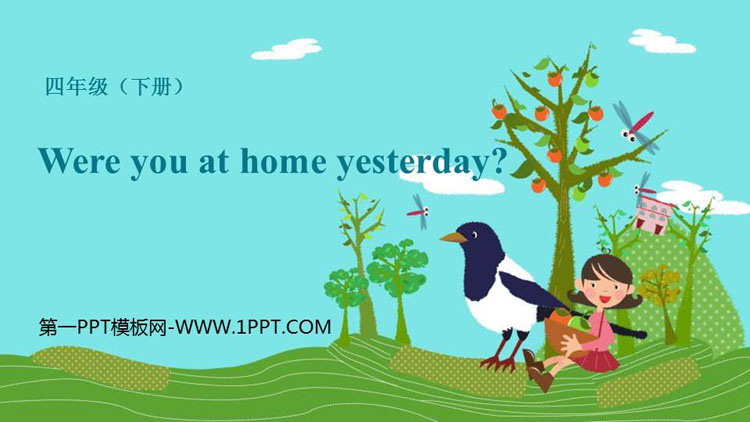 四年级（下册）

Were you at home yesterday?

第一PPT模板网-WWW.1PPT.COM